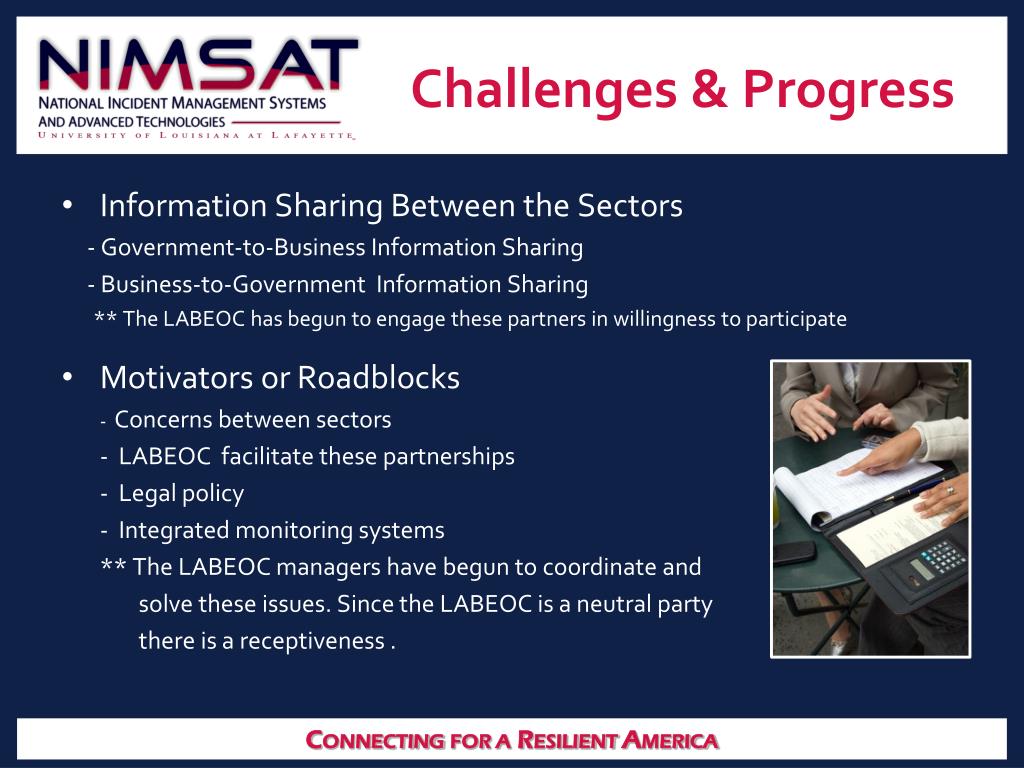 NIMSAT
NATIONAL INCIDENT MANAGEMENT SYSTEMS AND ADVANCED TECHNOLOGIES
UNIVERSITY OF LOUISIANA AT LAFAYETTE

Challenges & Progress

• Information Sharing Between the Sectors
- Government-to-Business Information Sharing
- Business-to-Government Information Sharing
** The LABEOC has begun to engage these partners in willingness to participate

• Motivators or Roadblocks
- Concerns between sectors
- LABEOC facilitate these partnerships
- Legal policy
- Integrated monitoring systems
** The LABEOC managers have begun to coordinate and solve these issues. Since the LABEOC is a neutral party there is a receptiveness .

CONNECTING FOR A RESILIENT AMERICA